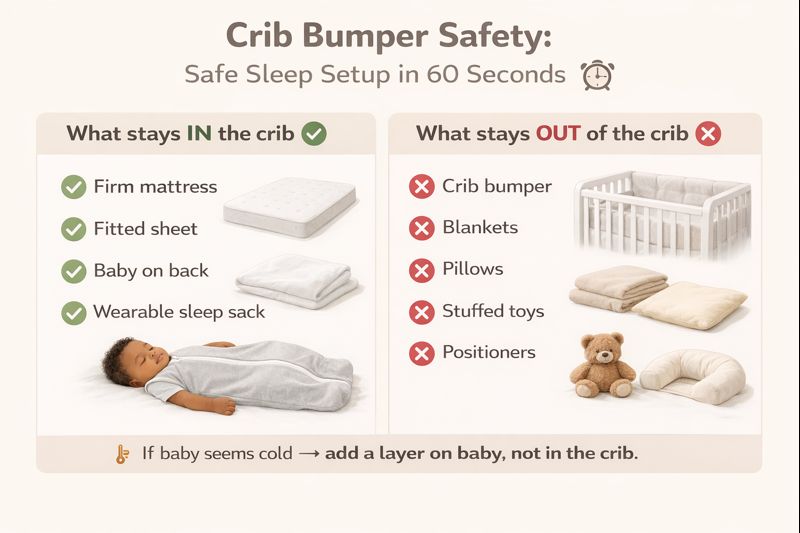 Crib Bumper Safety:
Safe Sleep Setup in 60 Seconds

What stays IN the crib

Firm mattress
Fitted sheet
Baby on back
Wearable sleep sack

What stays OUT of the crib

Crib bumper
Blankets
Pillows
Stuffed toys
Positioners

If baby seems cold → add a layer on baby, not in the crib.